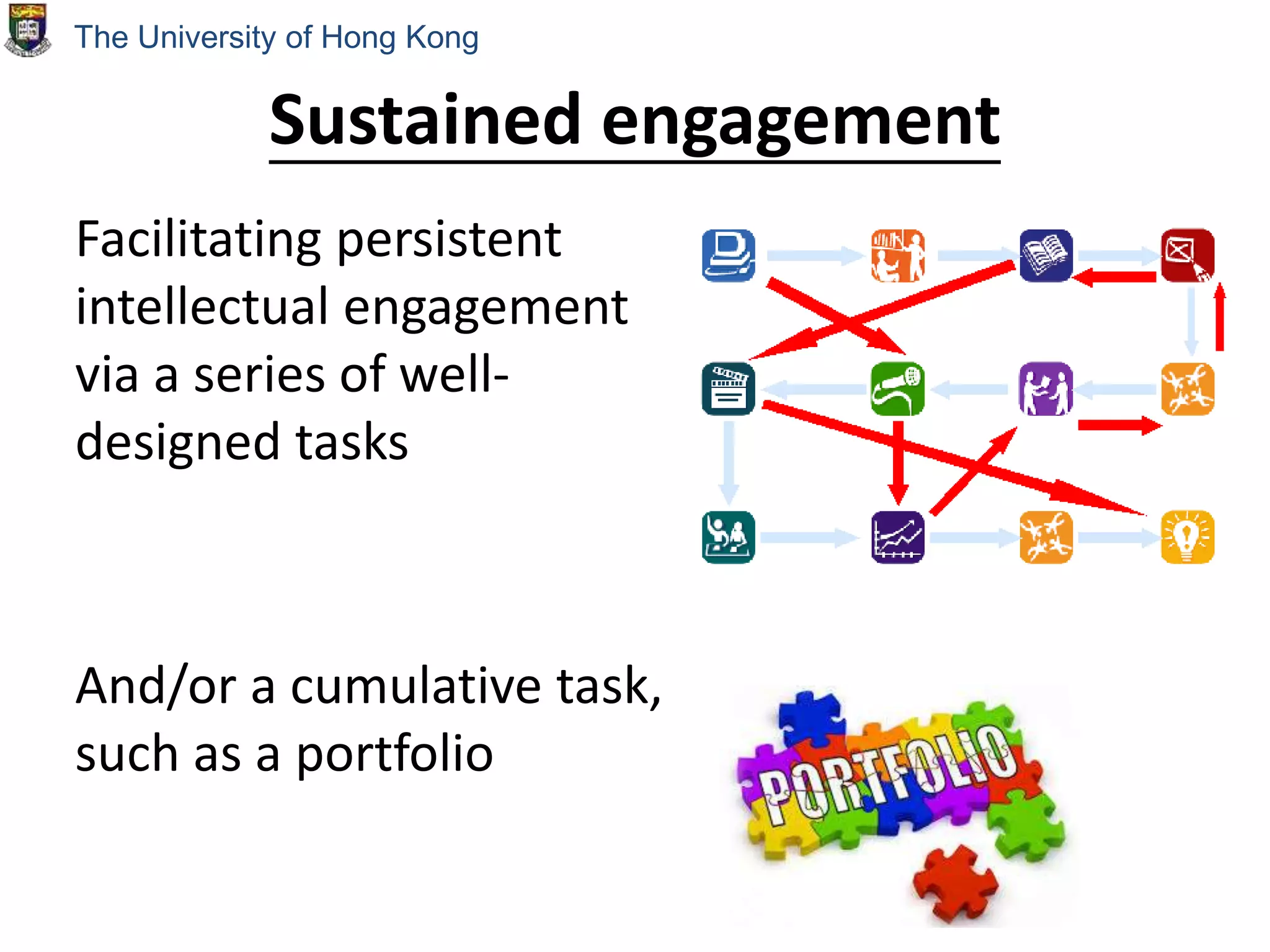 The University of Hong Kong

Sustained engagement

Facilitating persistent intellectual engagement via a series of well-designed tasks

And/or a cumulative task, such as a portfolio

PORTFOLIO